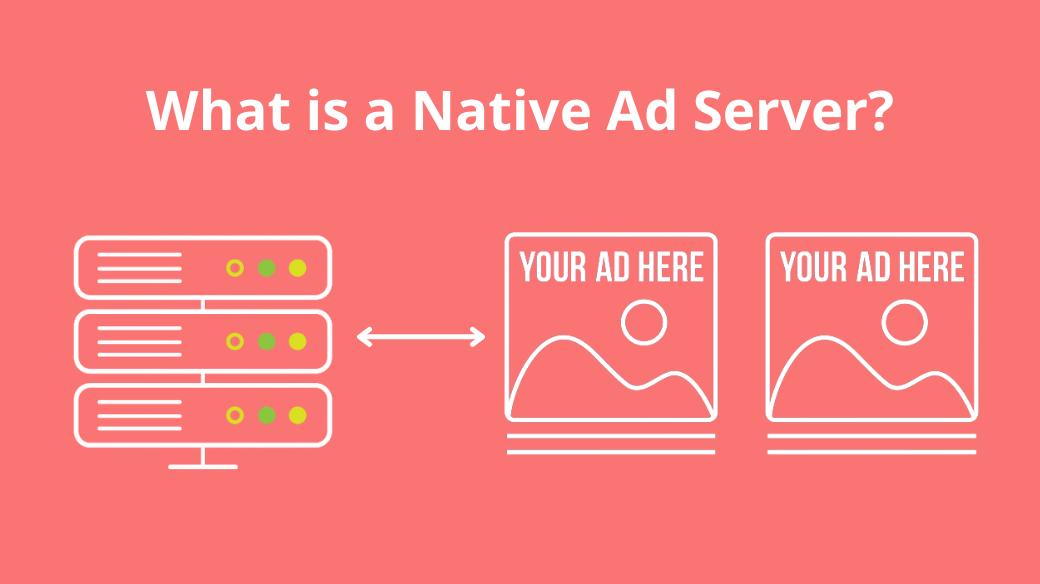 What is a Native Ad Server?

YOUR AD HERE

YOUR AD HERE